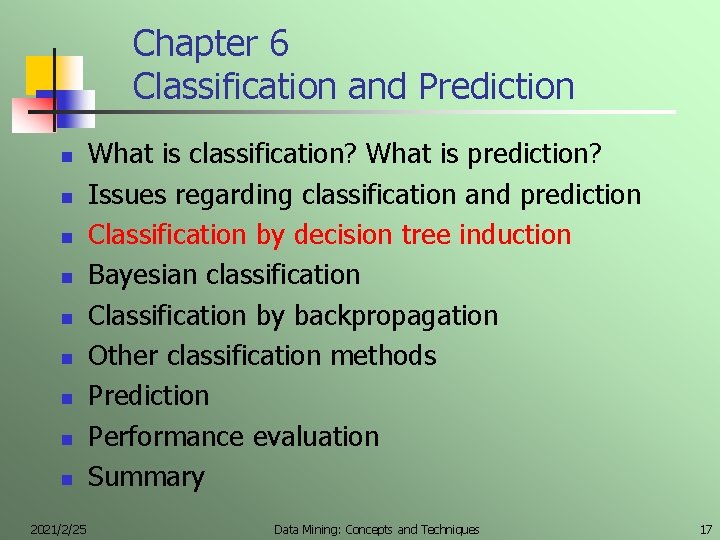 Chapter 6
Classification and Prediction

- What is classification? What is prediction?
- Issues regarding classification and prediction
- Classification by decision tree induction
- Bayesian classification
- Classification by backpropagation
- Other classification methods
- Prediction
- Performance evaluation
- Summary

2021/2/25 Data Mining: Concepts and Techniques 17